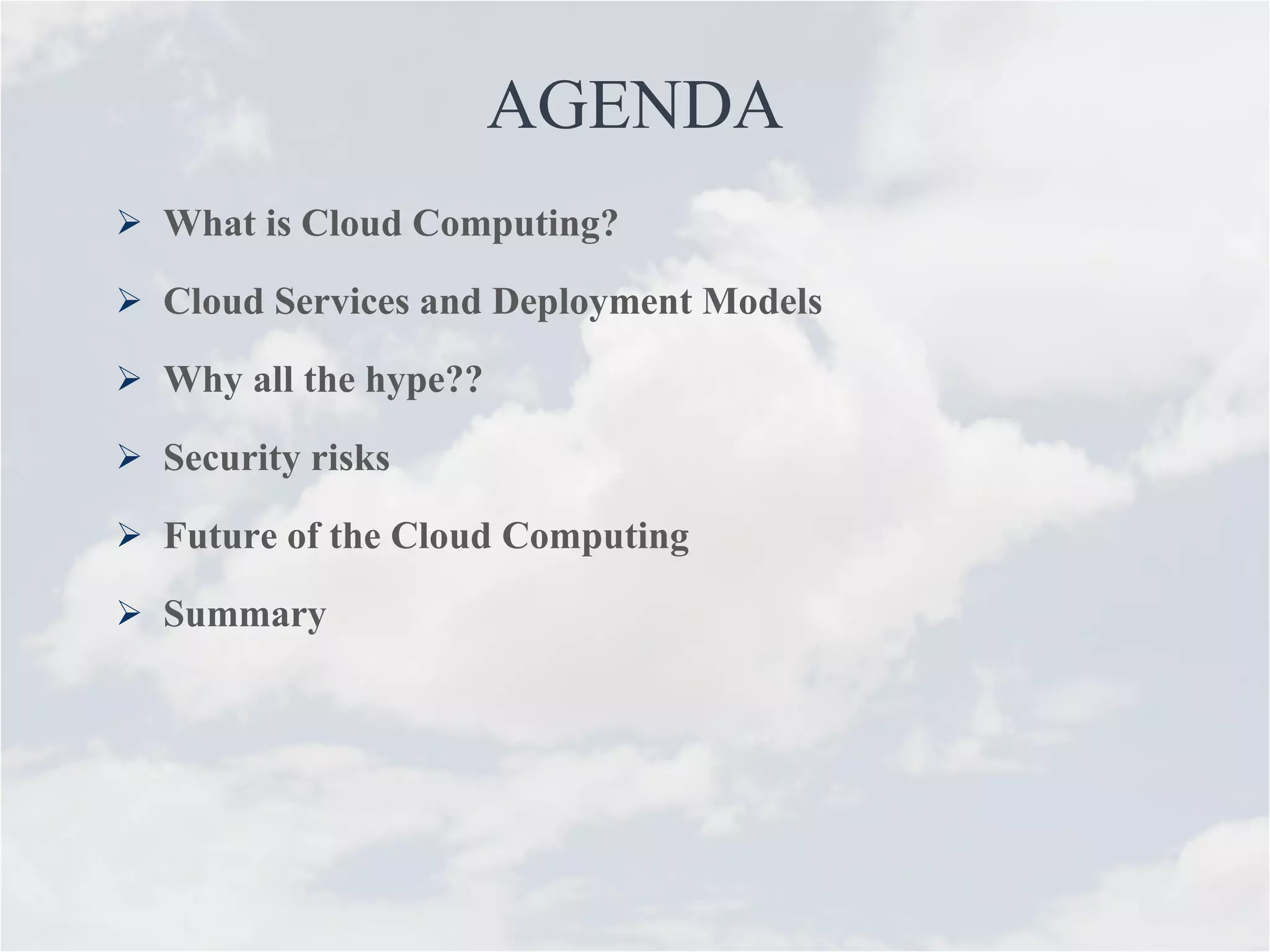 AGENDA

➢ What is Cloud Computing?

➢ Cloud Services and Deployment Models

➢ Why all the hype??

➢ Security risks

➢ Future of the Cloud Computing

➢ Summary